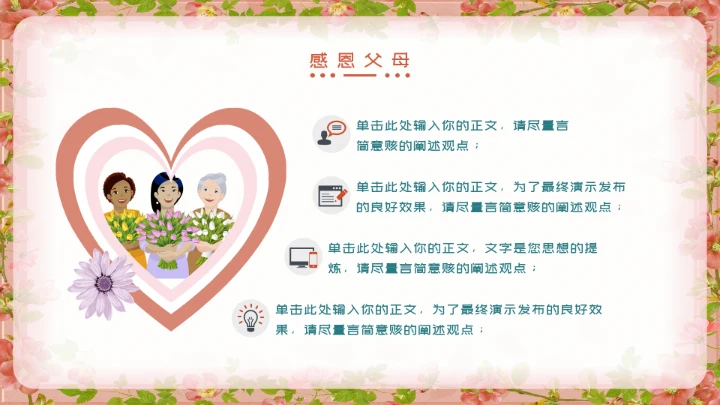 感恩父母

单击此处输入你的正文，请尽量言简意赅的阐述观点；

单击此处输入你的正文，为了最终演示发布的良好效果，请尽量言简意赅的阐述观点；

单击此处输入你的正文，文字是您思想的提炼，请尽量言简意赅的阐述观点；

单击此处输入你的正文，为了最终演示发布的良好效果，请尽量言简意赅的阐述观点；